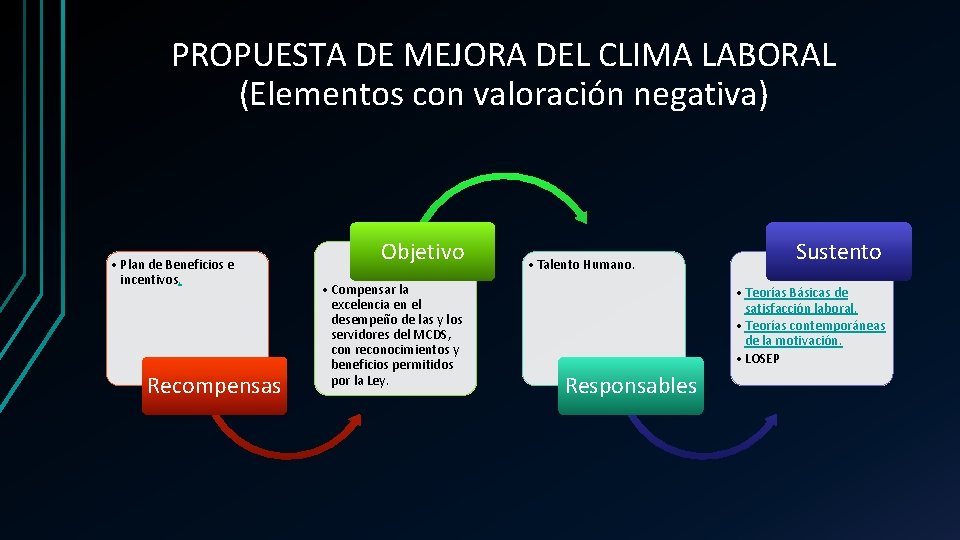 PROPUESTA DE MEJORA DEL CLIMA LABORAL
(Elementos con valoración negativa)

• Plan de Beneficios e incentivos.

Recompensas

Objetivo

• Compensar la excelencia en el desempeño de las y los servidores del MCDS, con reconocimientos y beneficios permitidos por la Ley.

• Talento Humano.

Responsables

Sustento

• Teorías Básicas de satisfacción laboral.
• Teorías contemporáneas de la motivación.
• LOSEP